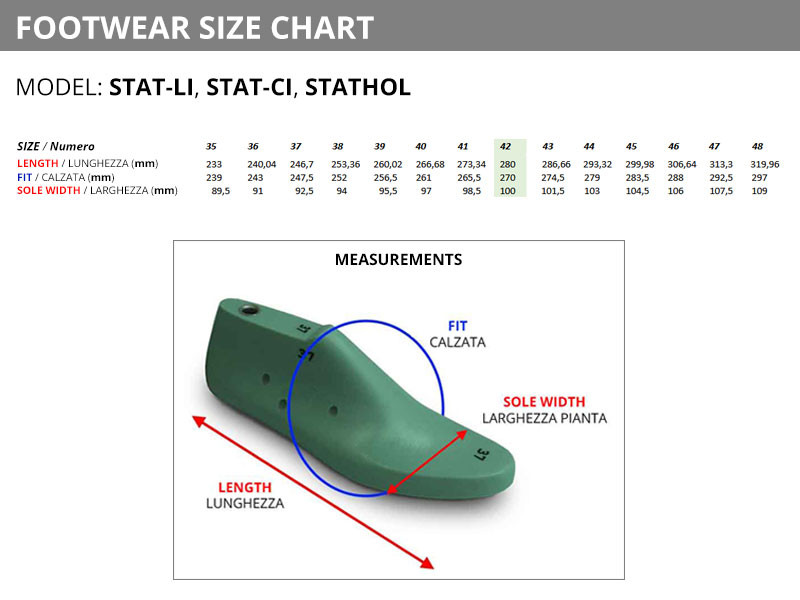 FOOTWEAR SIZE CHART

MODEL: STAT-LI, STAT-CI, STATHOL

| SIZE / Numero | 35 | 36 | 37 | 38 | 39 | 40 | 41 | 42 | 43 | 44 | 45 | 46 | 47 | 48 |
|---|---|---|---|---|---|---|---|---|---|---|---|---|---|---|
| LENGTH / LUNGHEZZA (mm) | 233 | 240,04 | 246,7 | 253,36 | 260,02 | 266,68 | 273,34 | 280 | 286,66 | 293,32 | 299,98 | 306,64 | 313,3 | 319,96 |
| FIT / CALZATA (mm) | 239 | 243 | 247,5 | 252 | 256,5 | 261 | 265,5 | 270 | 274,5 | 279 | 283,5 | 288 | 292,5 | 297 |
| SOLE WIDTH / LARGHEZZA (mm) | 89,5 | 91 | 92,5 | 94 | 95,5 | 97 | 98,5 | 100 | 101,5 | 103 | 104,5 | 106 | 107,5 | 109 |

MEASUREMENTS

37

37

37

FIT
CALZATA

SOLE WIDTH
LARGHEZZA PIANTA

LENGTH
LUNGHEZZA